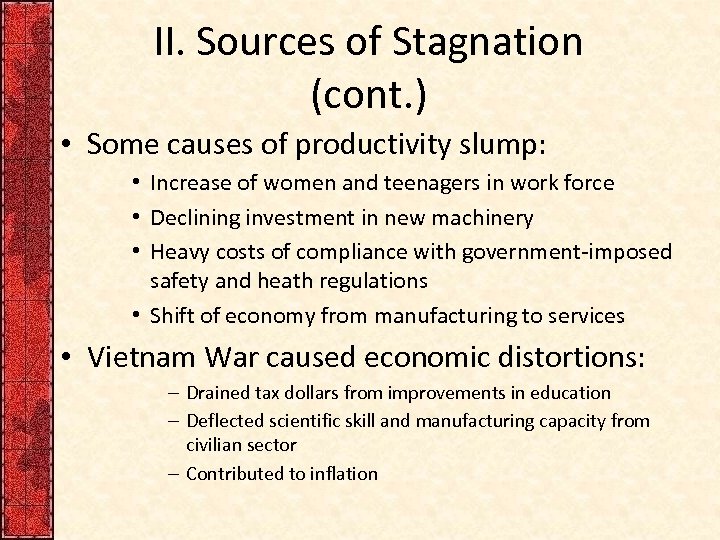 II. Sources of Stagnation (cont.)

• Some causes of productivity slump:
  • Increase of women and teenagers in work force
  • Declining investment in new machinery
  • Heavy costs of compliance with government-imposed safety and heath regulations
  • Shift of economy from manufacturing to services

• Vietnam War caused economic distortions:
  – Drained tax dollars from improvements in education
  – Deflected scientific skill and manufacturing capacity from civilian sector
  – Contributed to inflation